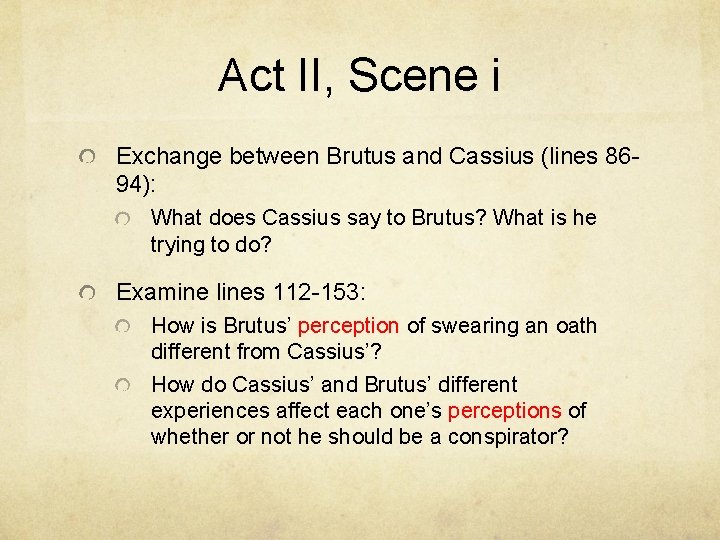 Act II, Scene i

Exchange between Brutus and Cassius (lines 86-94):

What does Cassius say to Brutus? What is he trying to do?

Examine lines 112-153:

How is Brutus' perception of swearing an oath different from Cassius'?

How do Cassius' and Brutus' different experiences affect each one's perceptions of whether or not he should be a conspirator?